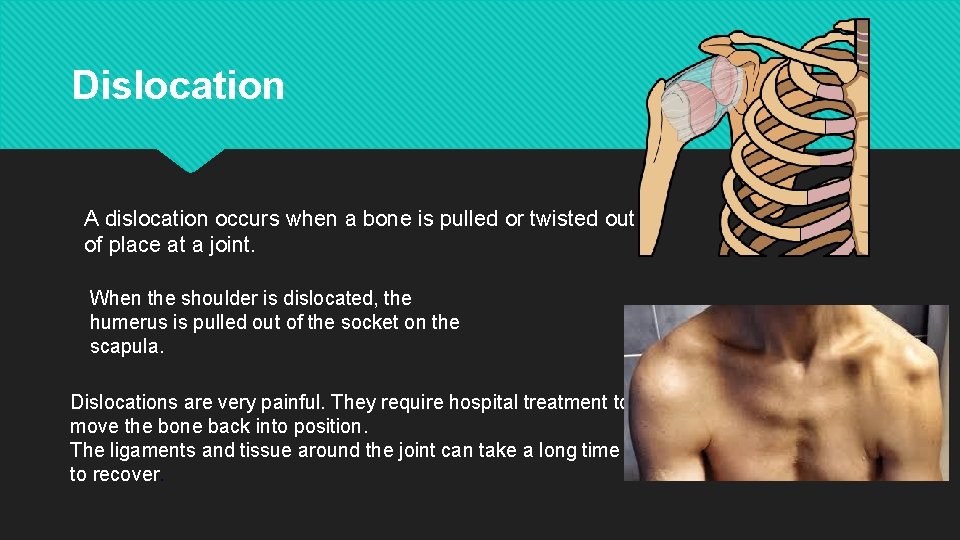 Dislocation

A dislocation occurs when a bone is pulled or twisted out of place at a joint.

When the shoulder is dislocated, the humerus is pulled out of the socket on the scapula.

Dislocations are very painful. They require hospital treatment to move the bone back into position.
The ligaments and tissue around the joint can take a long time to recover.